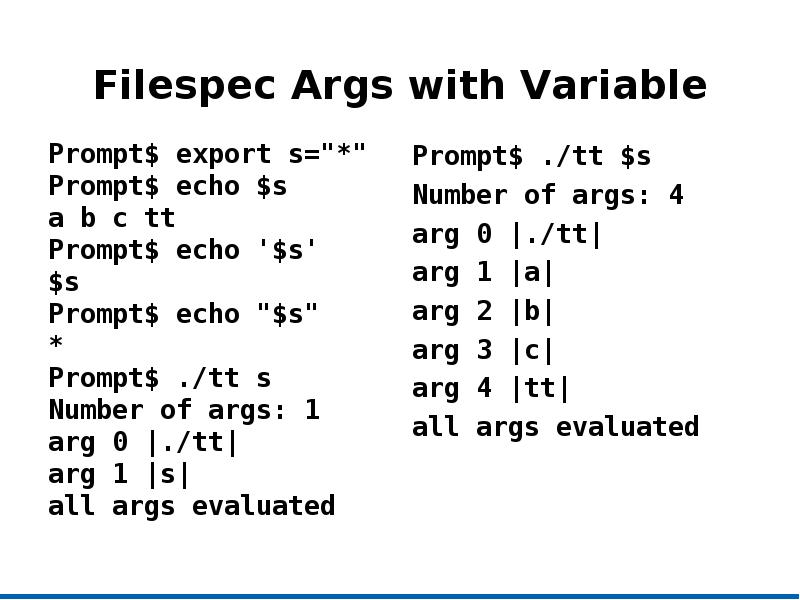 Filespec Args with Variable

Prompt$ export s="*"
Prompt$ echo $s
a b c tt
Prompt$ echo '$s'
$s
Prompt$ echo "$s"
*
Prompt$ ./tt s
Number of args: 1
arg 0 |./tt|
arg 1 |s|
all args evaluated

Prompt$ ./tt $s
Number of args: 4
arg 0 |./tt|
arg 1 |a|
arg 2 |b|
arg 3 |c|
arg 4 |tt|
all args evaluated